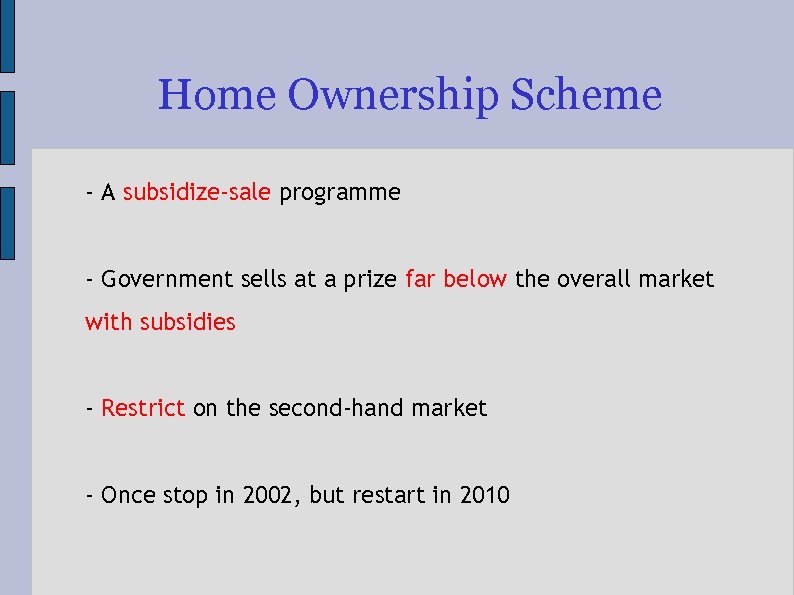 Home Ownership Scheme

- A subsidize-sale programme

- Government sells at a prize far below the overall market with subsidies

- Restrict on the second-hand market

- Once stop in 2002, but restart in 2010